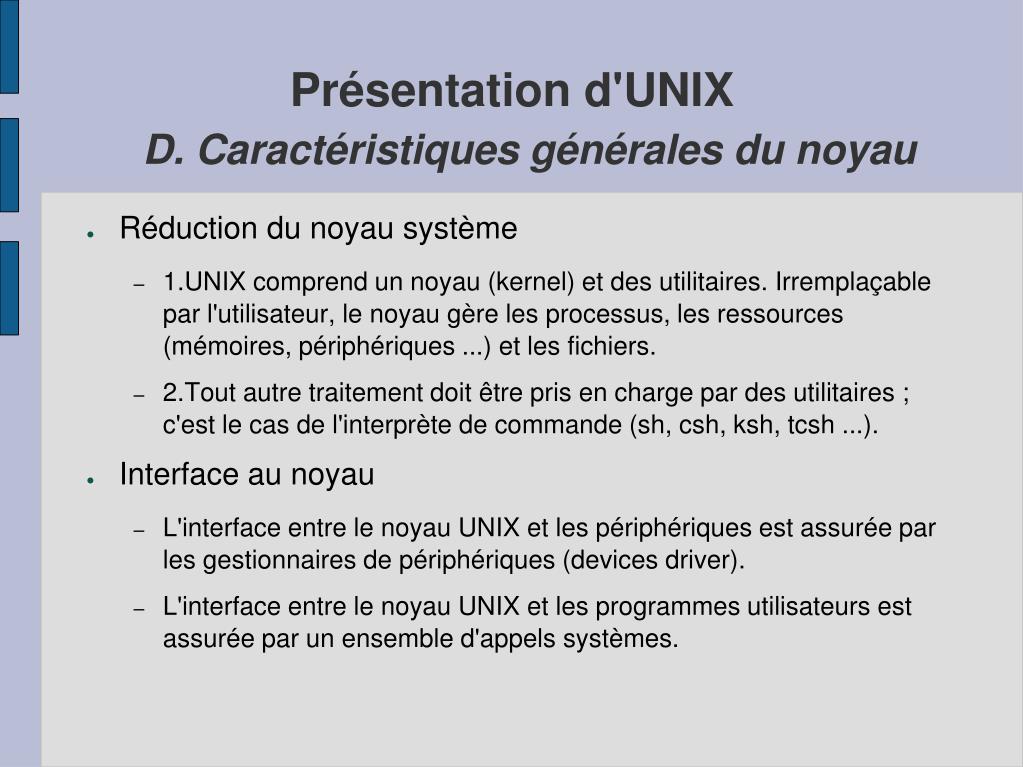 Présentation d'UNIX
D. Caractéristiques générales du noyau

● Réduction du noyau système

– 1.UNIX comprend un noyau (kernel) et des utilitaires. Irremplaçable par l'utilisateur, le noyau gère les processus, les ressources (mémoires, périphériques ...) et les fichiers.

– 2.Tout autre traitement doit être pris en charge par des utilitaires ; c'est le cas de l'interprète de commande (sh, csh, ksh, tcsh ...).

● Interface au noyau

– L'interface entre le noyau UNIX et les périphériques est assurée par les gestionnaires de périphériques (devices driver).

– L'interface entre le noyau UNIX et les programmes utilisateurs est assurée par un ensemble d'appels systèmes.